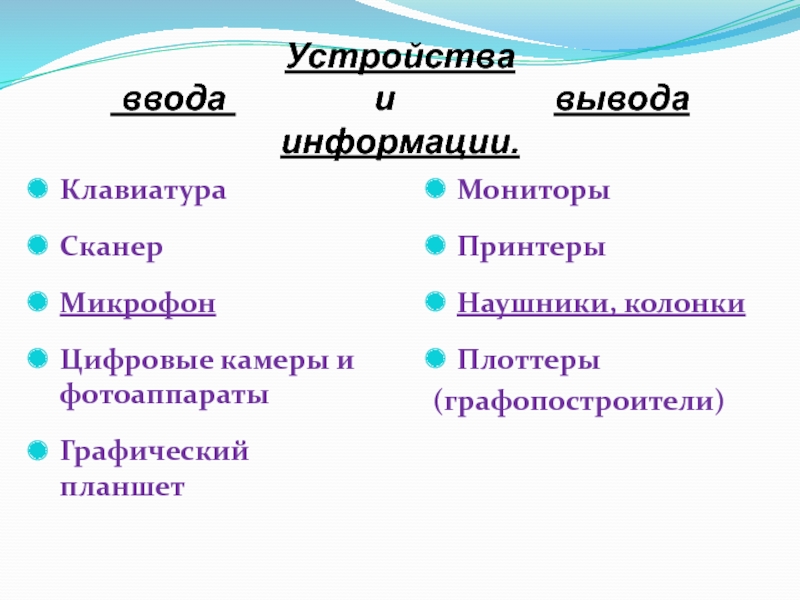 Устройства ввода и вывода информации.

Клавиатура

Сканер

Микрофон

Цифровые камеры и фотоаппараты

Графический планшет

Мониторы

Принтеры

Наушники, колонки

Плоттеры (графопостроители)